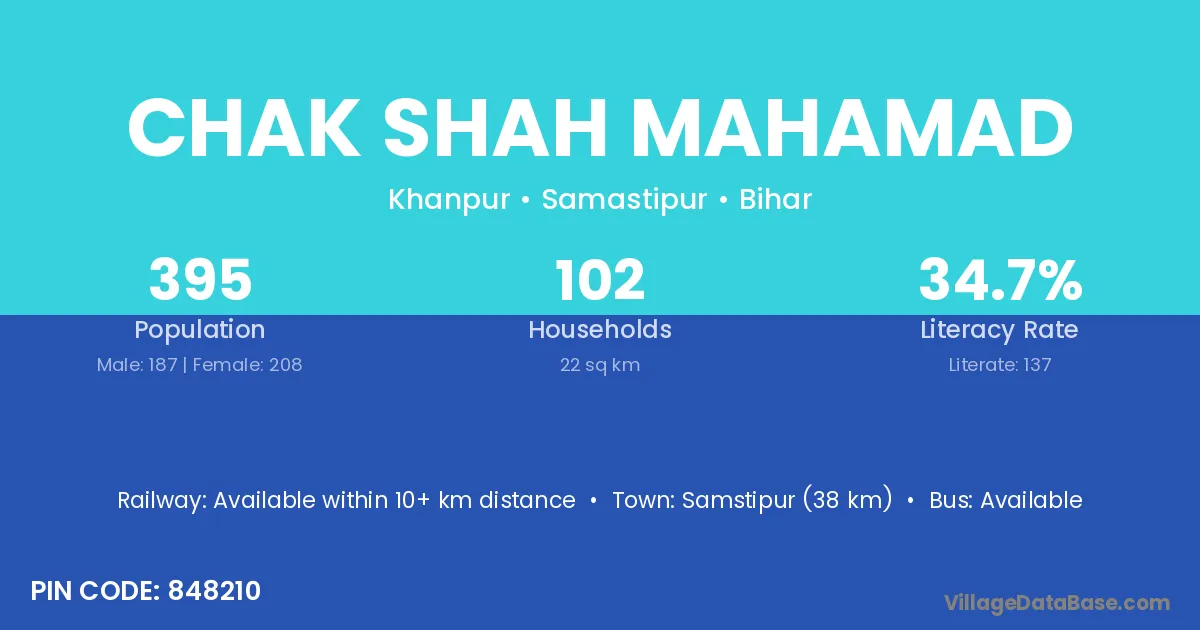 CHAK SHAH MAHAMAD

Khanpur • Samastipur • Bihar

395
Population
Male: 187 | Female: 208

102
Households
22 sq km

34.7%
Literacy Rate
Literate: 137

Railway: Available within 10+ km distance • Town: Samstipur (38 km) • Bus: Available

PIN CODE: 848210

VillageDataBase.com